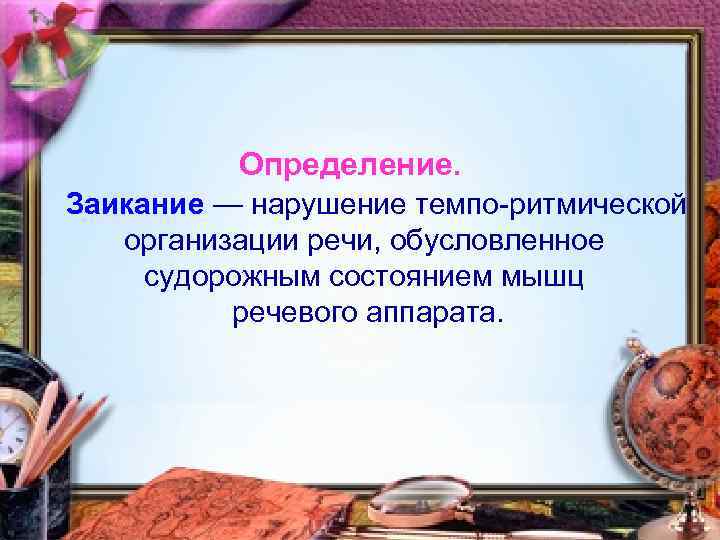 Определение.

Заикание — нарушение темпо-ритмической организации речи, обусловленное судорожным состоянием мышц речевого аппарата.